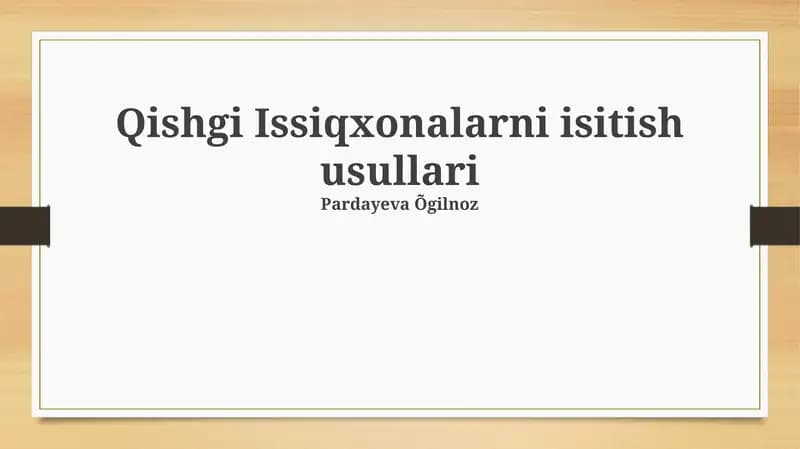 Qishgi Issiqxonalarni isitish usullari

Pardayeva Õgilnoz